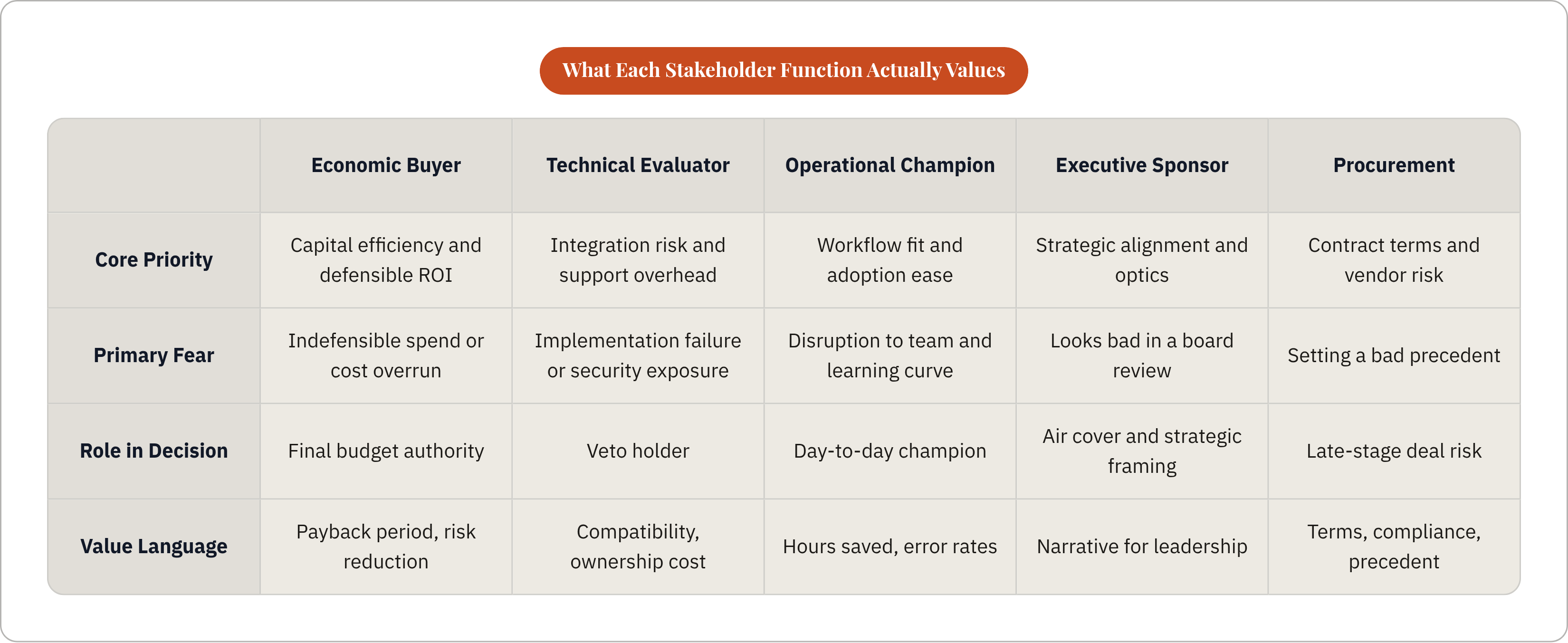 What Each Stakeholder Function Actually Values

| | Economic Buyer | Technical Evaluator | Operational Champion | Executive Sponsor | Procurement |
|---|---|---|---|---|---|
| Core Priority | Capital efficiency and defensible ROI | Integration risk and support overhead | Workflow fit and adoption ease | Strategic alignment and optics | Contract terms and vendor risk |
| Primary Fear | Indefensible spend or cost overrun | Implementation failure or security exposure | Disruption to team and learning curve | Looks bad in a board review | Setting a bad precedent |
| Role in Decision | Final budget authority | Veto holder | Day-to-day champion | Air cover and strategic framing | Late-stage deal risk |
| Value Language | Payback period, risk reduction | Compatibility, ownership cost | Hours saved, error rates | Narrative for leadership | Terms, compliance, precedent |